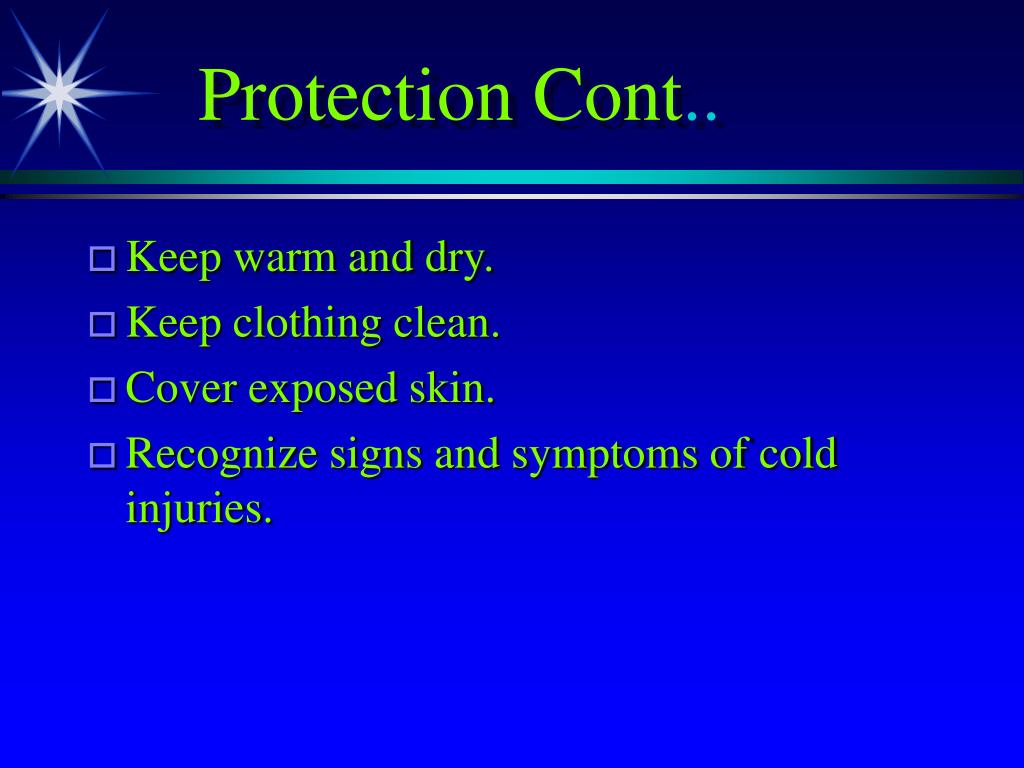 Protection Cont..

Keep warm and dry.

Keep clothing clean.

Cover exposed skin.

Recognize signs and symptoms of cold injuries.